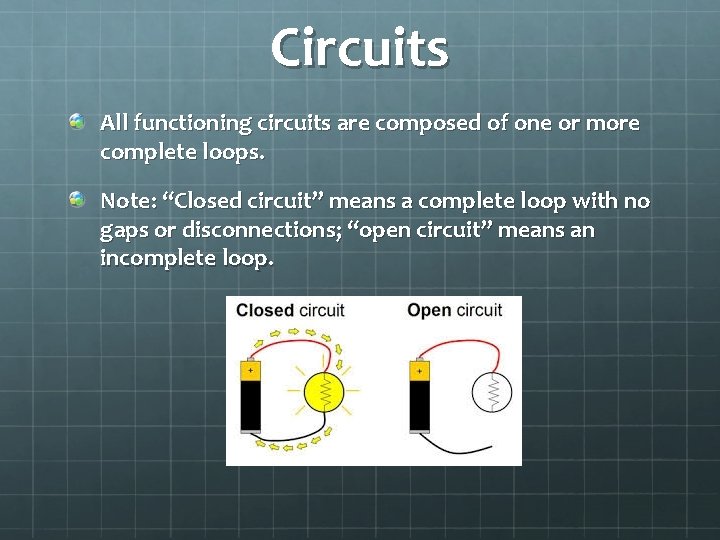 Circuits

All functioning circuits are composed of one or more complete loops.

Note: “Closed circuit” means a complete loop with no gaps or disconnections; “open circuit” means an incomplete loop.

Closed circuit

+

Open circuit

+